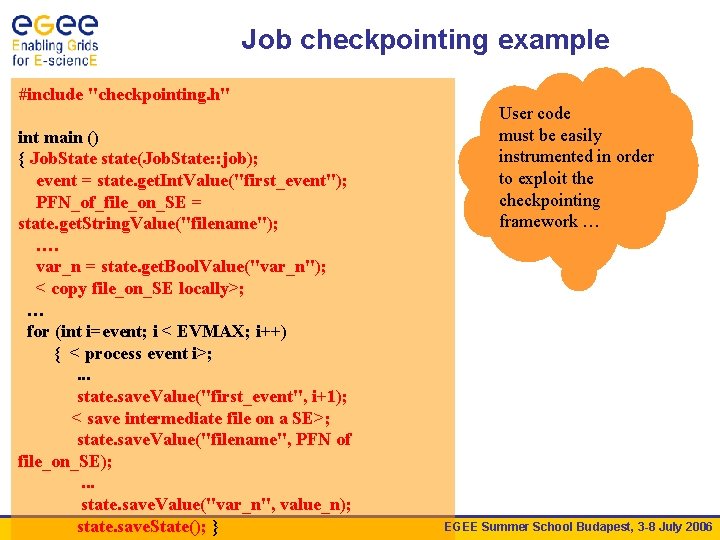 eGee
Enabling Grids for E-sciencE

Job checkpointing example

#include "checkpointing.h"

int main ()
{ JobState state(JobState::job);
event = state.getIntValue("first_event");
PFN_of_file_on_SE = state.getStringValue("filename");
….
var_n = state.getBoolValue("var_n");
< copy file_on_SE locally>;
…
for (int i=event; i < EVMAX; i++)
{ < process event i>;
...
state.saveValue("first_event", i+1);
< save intermediate file on a SE>;
state.saveValue("filename", PFN of file_on_SE);
...
state.saveValue("var_n", value_n);
state.saveState(); }

User code must be easily instrumented in order to exploit the checkpointing framework …

EGEE Summer School Budapest, 3-8 July 2006